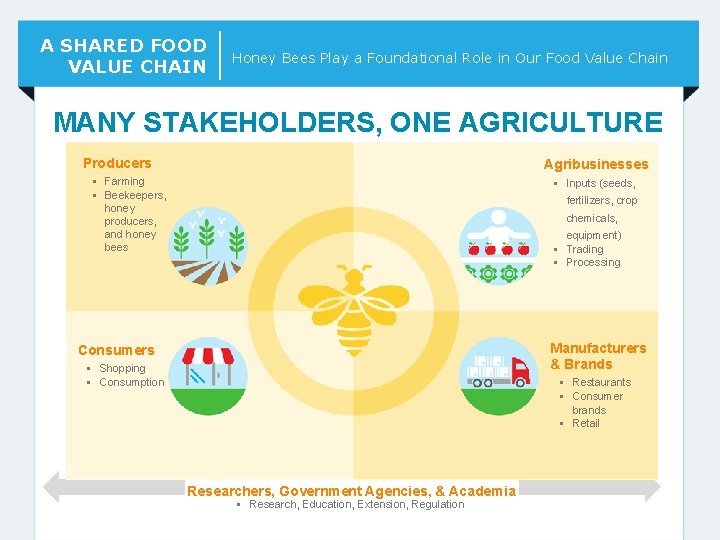 A SHARED FOOD VALUE CHAIN

Honey Bees Play a Foundational Role in Our Food Value Chain

MANY STAKEHOLDERS, ONE AGRICULTURE

Producers
- Farming
- Beekeepers, honey producers, and honey bees

Agribusinesses
- Inputs (seeds, fertilizers, crop chemicals, equipment)
- Trading
- Processing

Consumers
- Shopping
- Consumption

Manufacturers & Brands
- Restaurants
- Consumer brands
- Retail

Researchers, Government Agencies, & Academia
- Research, Education, Extension, Regulation